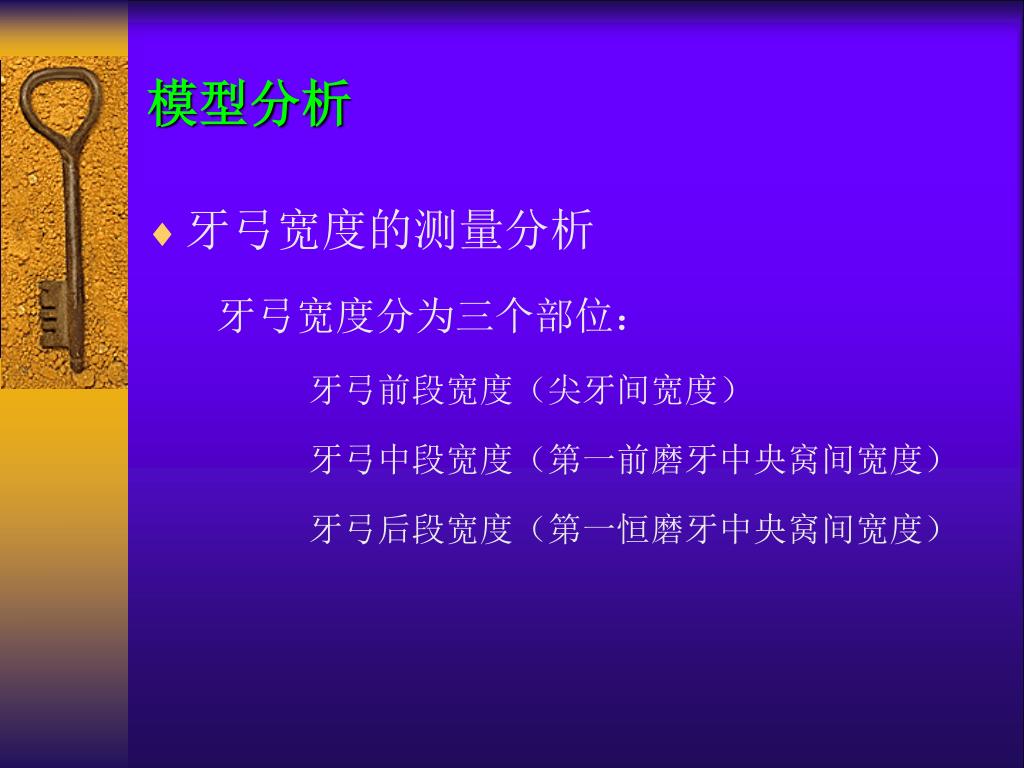 模型分析

♦ 牙弓宽度的测量分析

牙弓宽度分为三个部位：

牙弓前段宽度（尖牙间宽度）

牙弓中段宽度（第一前磨牙中央窝间宽度）

牙弓后段宽度（第一恒磨牙中央窝间宽度）